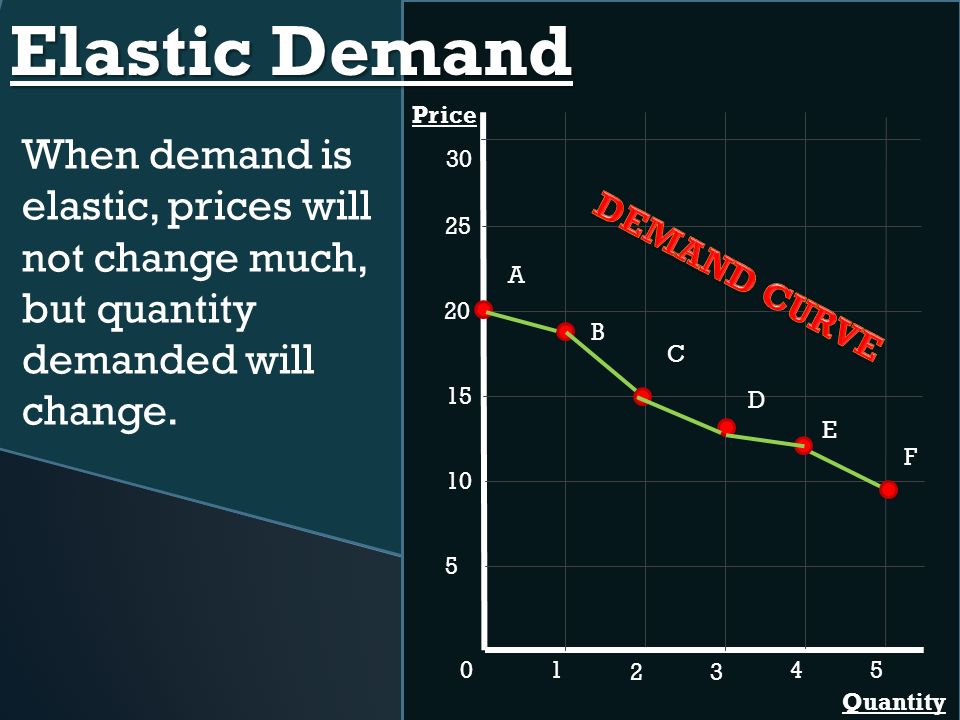 Elastic Demand

When demand is elastic, prices will not change much, but quantity demanded will change.

Price

30
25
20
15
10
5

DEMAND CURVE

A
B
C
D
E
F

0 1 2 3 4 5

Quantity